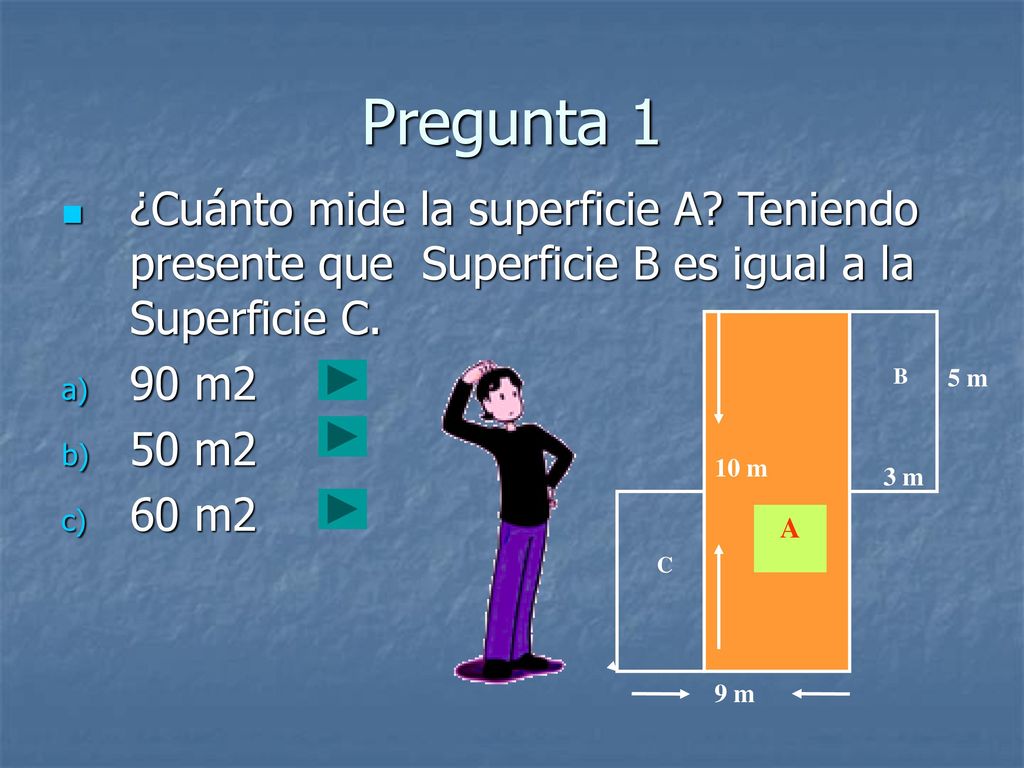 Pregunta 1

¿Cuánto mide la superficie A? Teniendo presente que Superficie B es igual a la Superficie C.

a) 90 m2
b) 50 m2
c) 60 m2

B
5 m
10 m
3 m
A
C
9 m